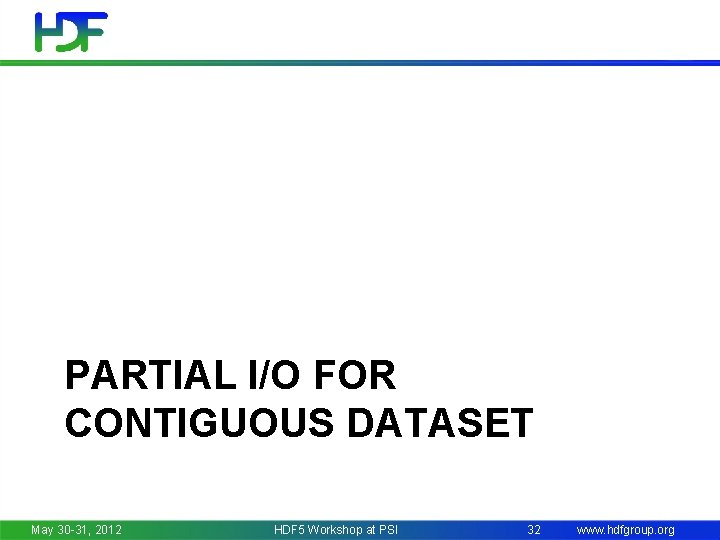 HDF

PARTIAL I/O FOR CONTIGUOUS DATASET

May 30-31, 2012 HDF5 Workshop at PSI 32 www.hdfgroup.org